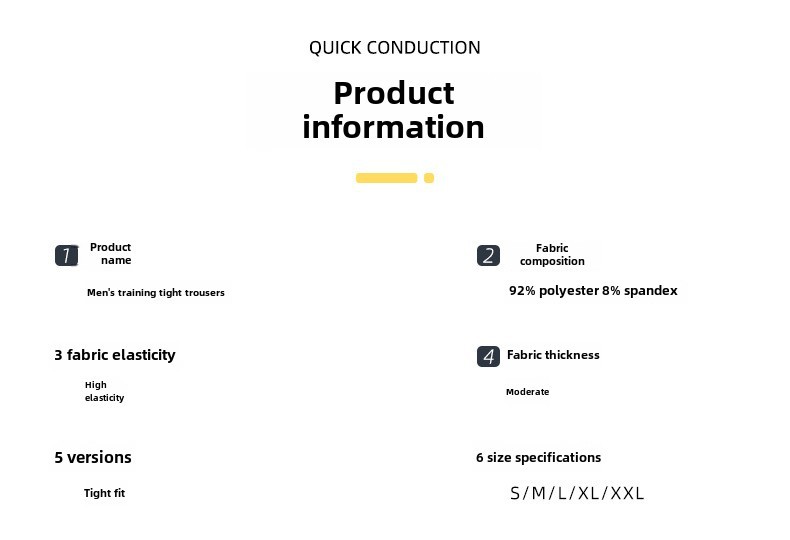 QUICK CONDUCTION

Product information

1 Product name

Men's training tight trousers

2 Fabric composition

92% polyester 8% spandex

3 fabric elasticity

High elasticity

4 Fabric thickness

Moderate

5 versions

Tight fit

6 size specifications

S/M/L/XL/XXL